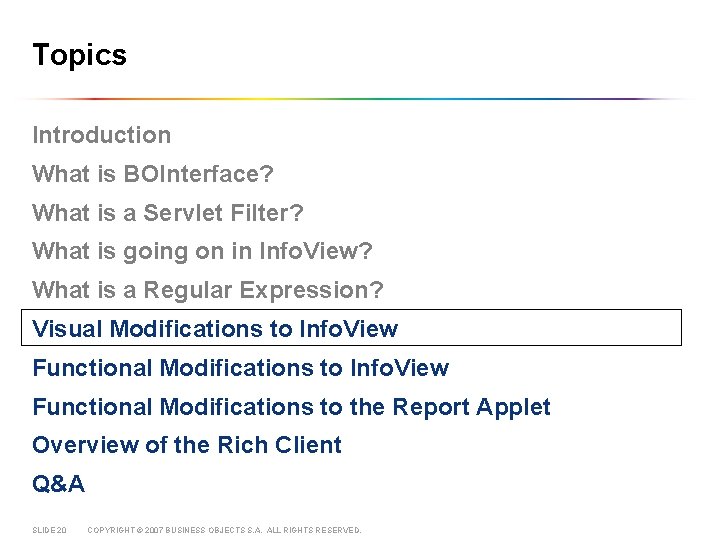 Topics

Introduction

What is BOInterface?

What is a Servlet Filter?

What is going on in InfoView?

What is a Regular Expression?

Visual Modifications to InfoView

Functional Modifications to InfoView

Functional Modifications to the Report Applet

Overview of the Rich Client

Q&A

SLIDE 20 COPYRIGHT © 2007 BUSINESS OBJECTS S.A. ALL RIGHTS RESERVED.